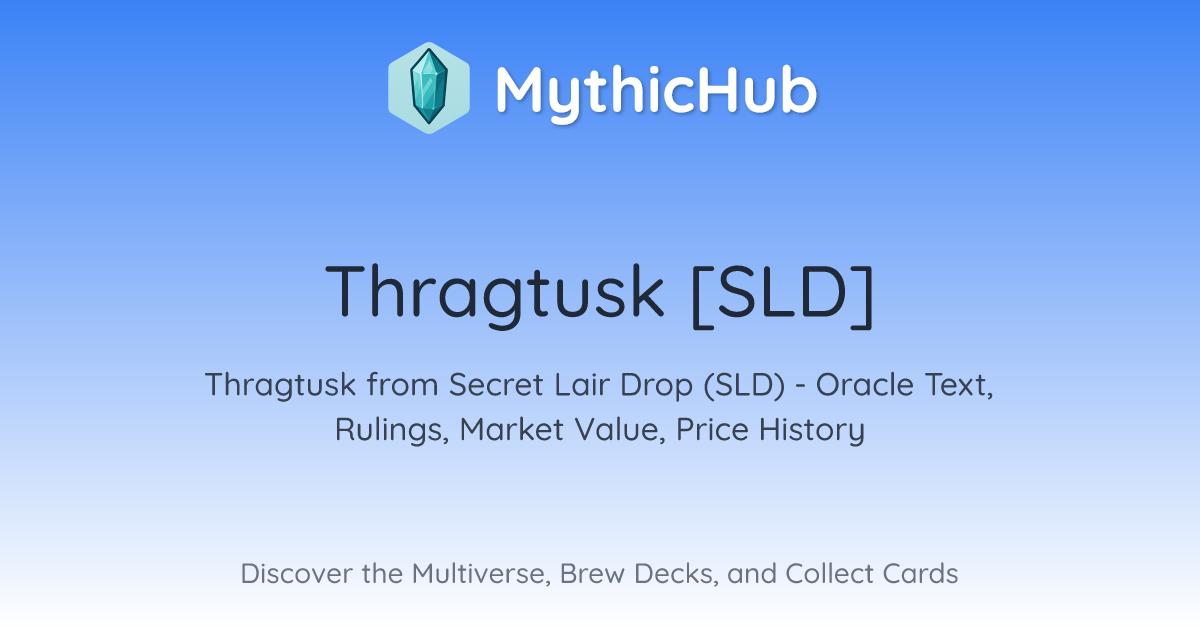 MythicHub

Thragtusk [SLD]

Thragtusk from Secret Lair Drop (SLD) - Oracle Text, Rulings, Market Value, Price History

Discover the Multiverse, Brew Decks, and Collect Cards